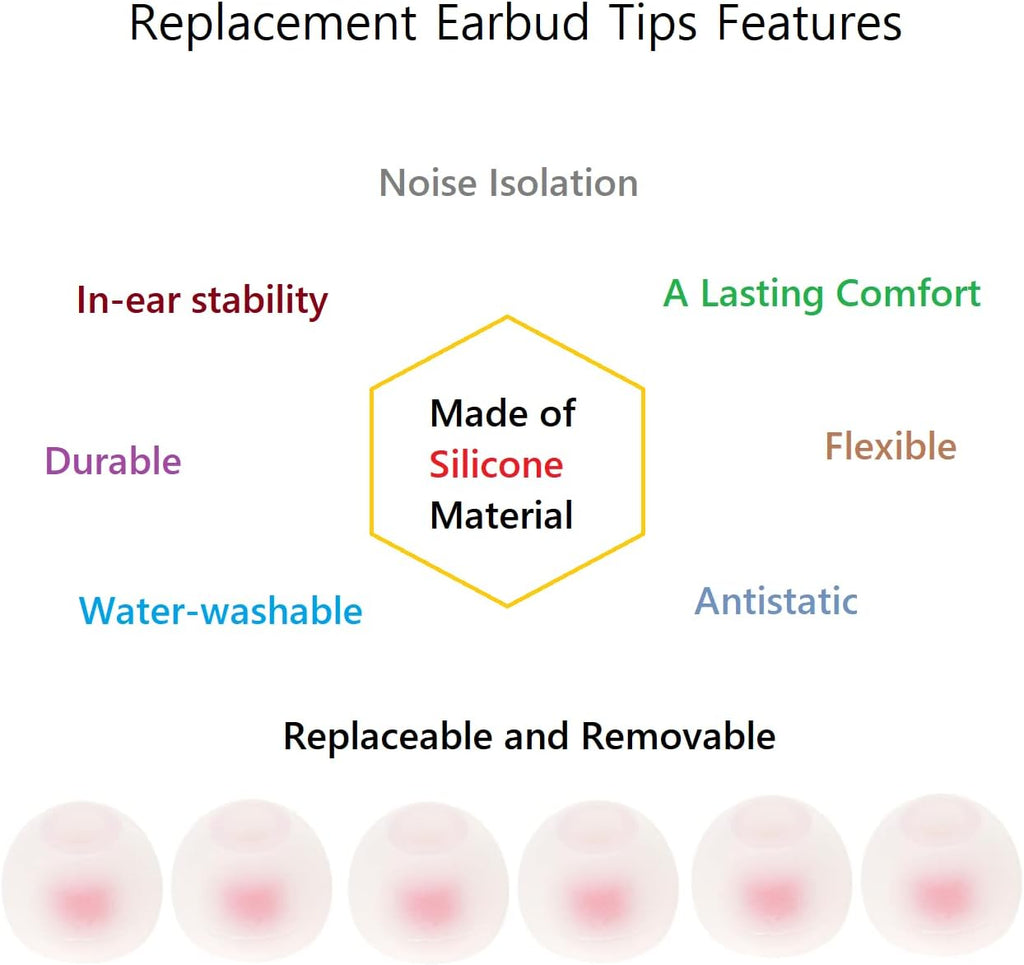 Replacement Earbud Tips Features

Noise Isolation

In-ear stability

A Lasting Comfort

Made of Silicone Material

Durable

Flexible

Water-washable

Antistatic

Replaceable and Removable